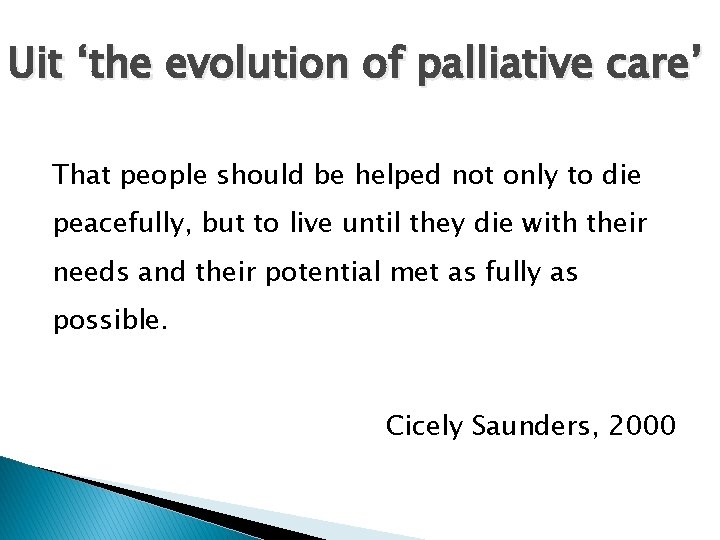 Uit 'the evolution of palliative care'

That people should be helped not only to die peacefully, but to live until they die with their needs and their potential met as fully as possible.

Cicely Saunders, 2000